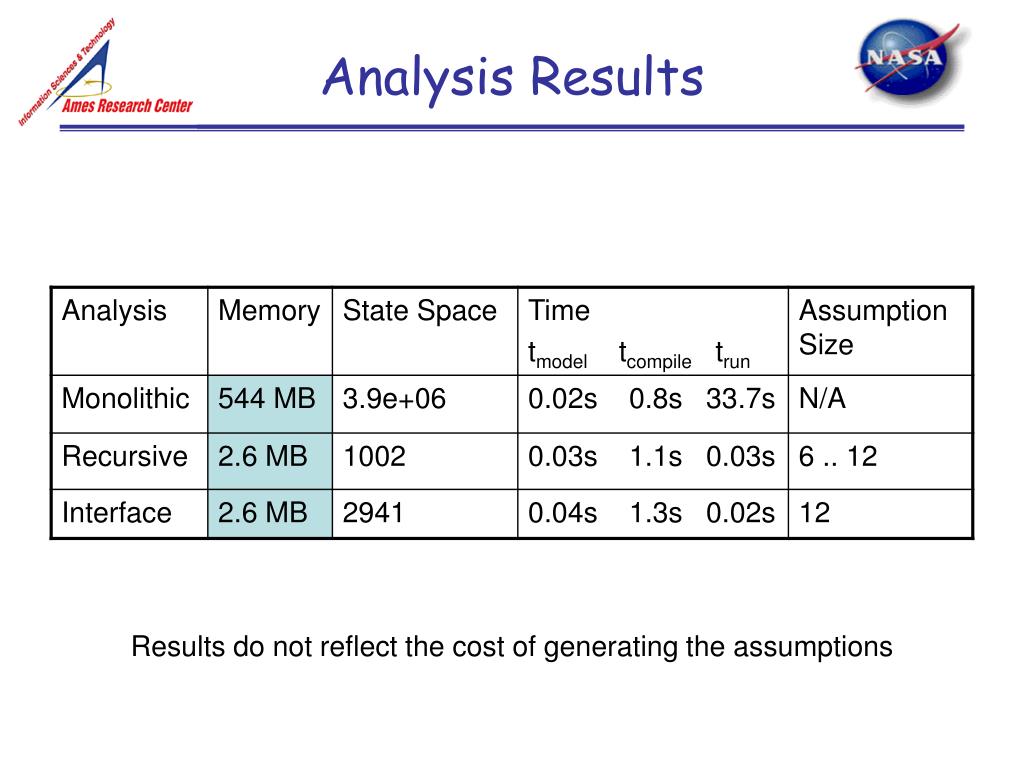 Information Sciences & Technology
Ames Research Center

Analysis Results

NASA

| Analysis | Memory | State Space | Time $t_{model}$ $t_{compile}$ $t_{run}$ | Assumption Size |
|---|---|---|---|---|
| Monolithic | 544 MB | 3.9e+06 | 0.02s 0.8s 33.7s | N/A |
| Recursive | 2.6 MB | 1002 | 0.03s 1.1s 0.03s | 6 .. 12 |
| Interface | 2.6 MB | 2941 | 0.04s 1.3s 0.02s | 12 |

Results do not reflect the cost of generating the assumptions